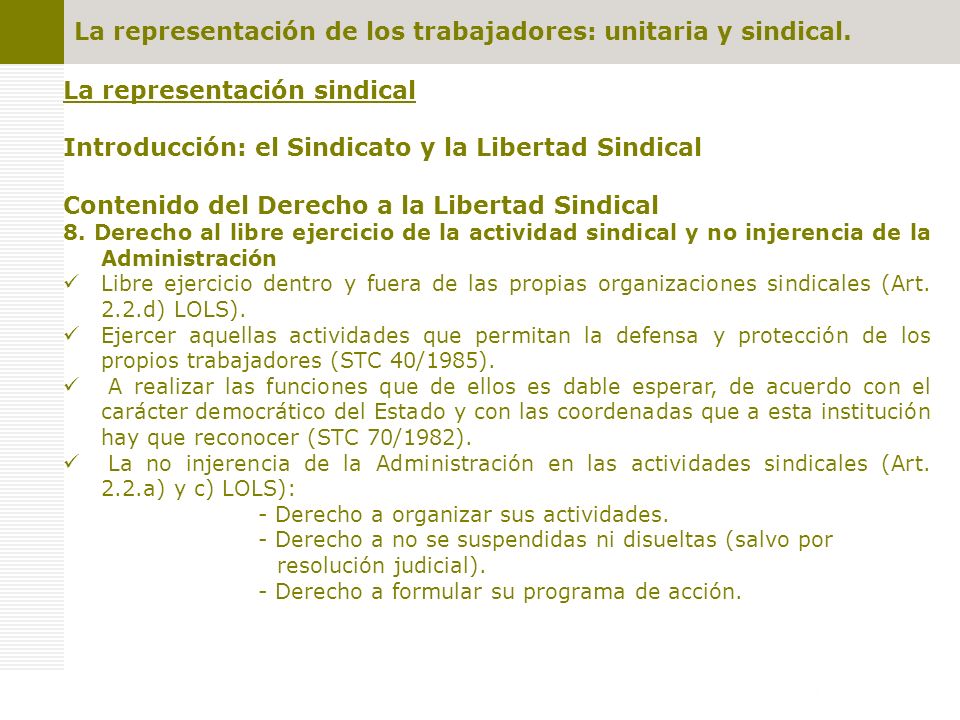 La representación de los trabajadores: unitaria y sindical.

La representación sindical

Introducción: el Sindicato y la Libertad Sindical

Contenido del Derecho a la Libertad Sindical
8. Derecho al libre ejercicio de la actividad sindical y no injerencia de la Administración
✓ Libre ejercicio dentro y fuera de las propias organizaciones sindicales (Art. 2.2.d) LOLS).
✓ Ejercer aquellas actividades que permitan la defensa y protección de los propios trabajadores (STC 40/1985).
✓ A realizar las funciones que de ellos es dable esperar, de acuerdo con el carácter democrático del Estado y con las coordenadas que a esta institución hay que reconocer (STC 70/1982).
✓ La no injerencia de la Administración en las actividades sindicales (Art. 2.2.a) y c) LOLS):
- Derecho a organizar sus actividades.
- Derecho a no se suspendidas ni disueltas (salvo por resolución judicial).
- Derecho a formular su programa de acción.